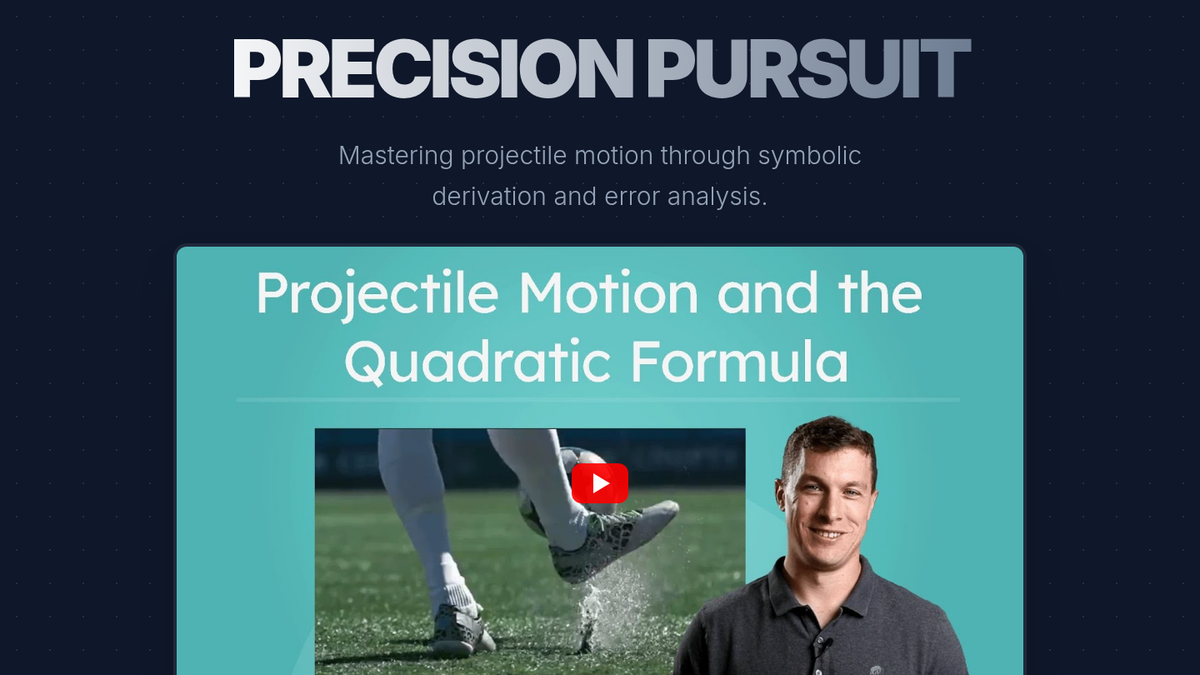 PRECISION PURSUIT

Mastering projectile motion through symbolic derivation and error analysis.

Projectile Motion and the Quadratic Formula